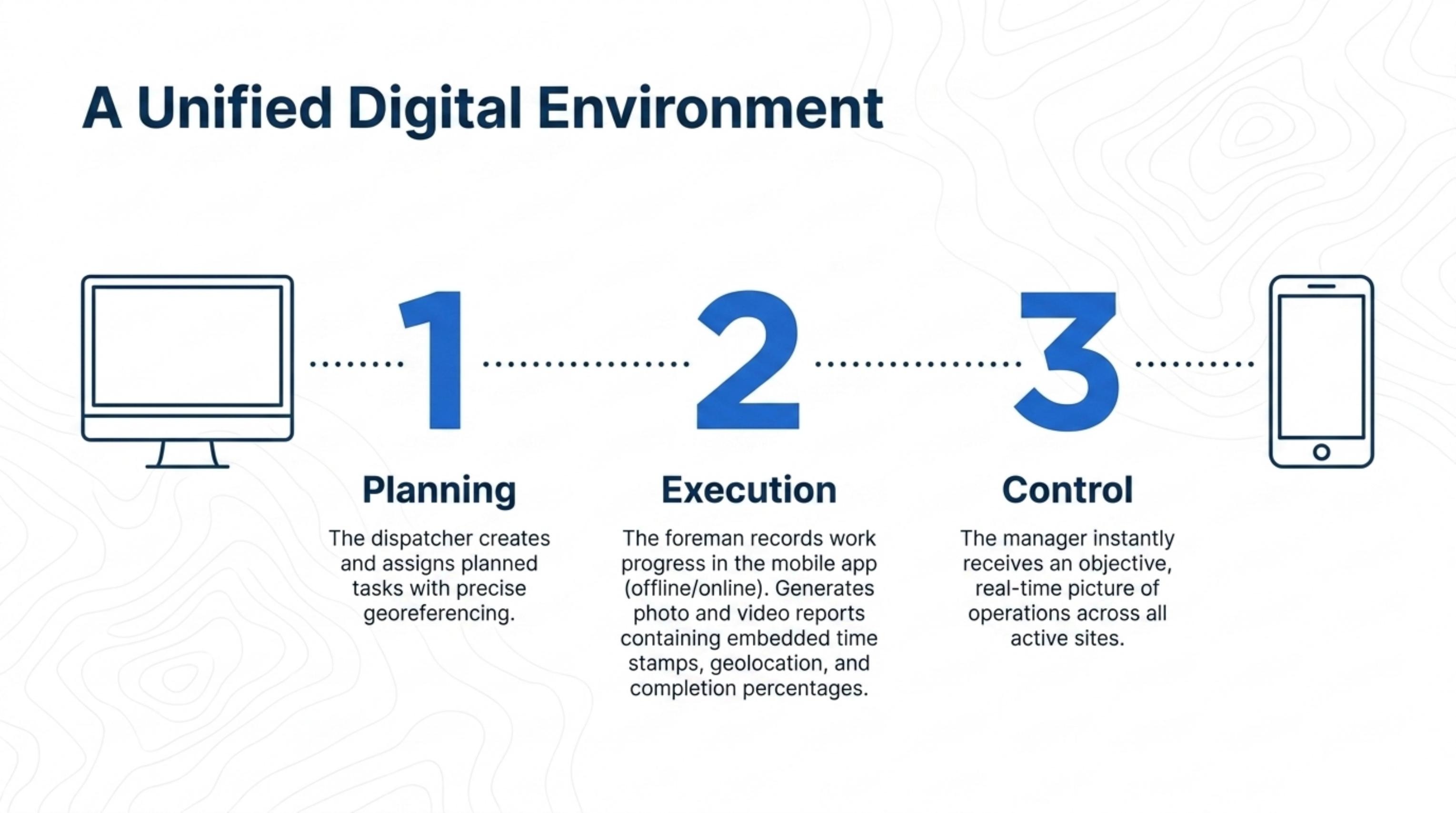 A Unified Digital Environment

1

Planning

The dispatcher creates and assigns planned tasks with precise georeferencing.

2

Execution

The foreman records work progress in the mobile app (offline/online). Generates photo and video reports containing embedded time stamps, geolocation, and completion percentages.

3

Control

The manager instantly receives an objective, real-time picture of operations across all active sites.